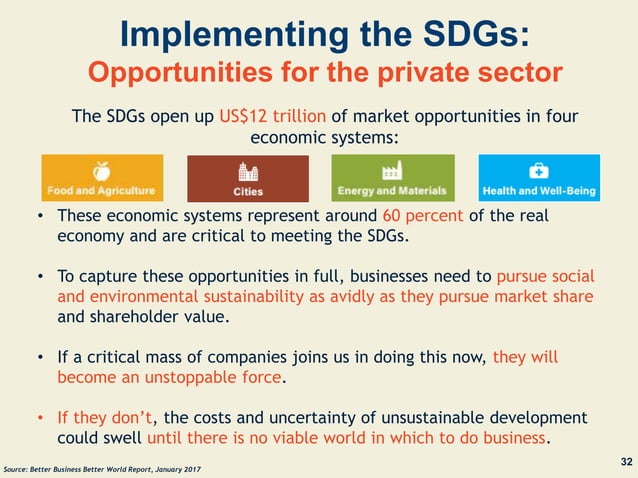 Implementing the SDGs:
Opportunities for the private sector

The SDGs open up US$12 trillion of market opportunities in four economic systems:

Food and Agriculture

Cities

Energy and Materials

Health and Well-Being

• These economic systems represent around 60 percent of the real economy and are critical to meeting the SDGs.

• To capture these opportunities in full, businesses need to pursue social and environmental sustainability as avidly as they pursue market share and shareholder value.

• If a critical mass of companies joins us in doing this now, they will become an unstoppable force.

• If they don't, the costs and uncertainty of unsustainable development could swell until there is no viable world in which to do business.

Source: Better Business Better World Report, January 2017

32